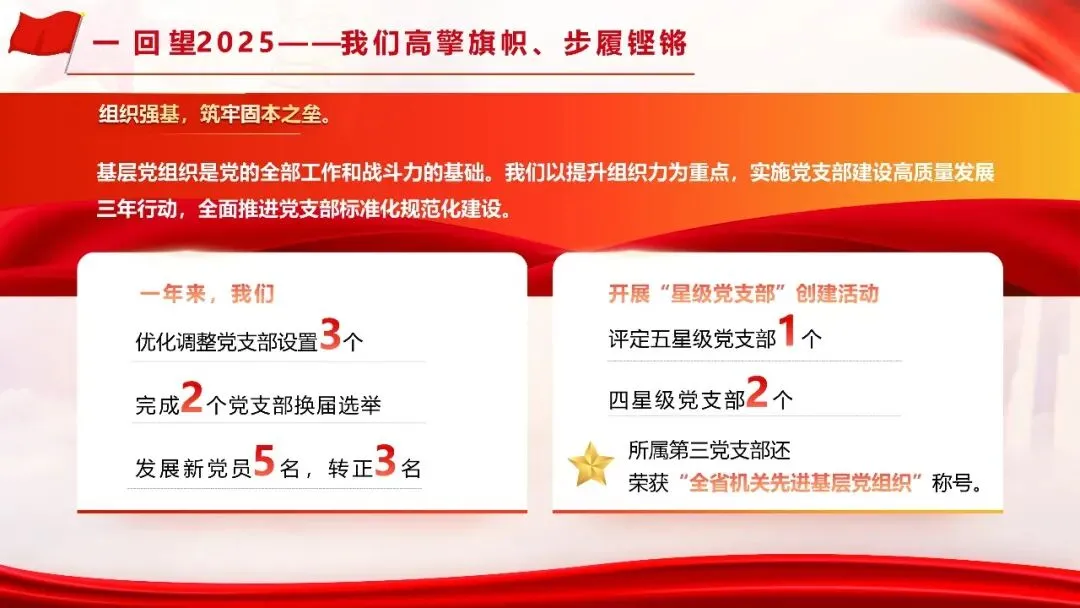 一 回望2025——我们高擎旗帜、步履铿锵

组织强基，筑牢固本之垒。

基层党组织是党的全部工作和战斗力的基础。我们以提升组织力为重点，实施党支部建设高质量发展三年行动，全面推进党支部标准化规范化建设。

一年来，我们

优化调整党支部设置3个

完成2个党支部换届选举

发展新党员5名，转正3名

开展“星级党支部”创建活动

评定五星级党支部1个

四星级党支部2个

所属第三党支部还荣获“全省机关先进基层党组织”称号。